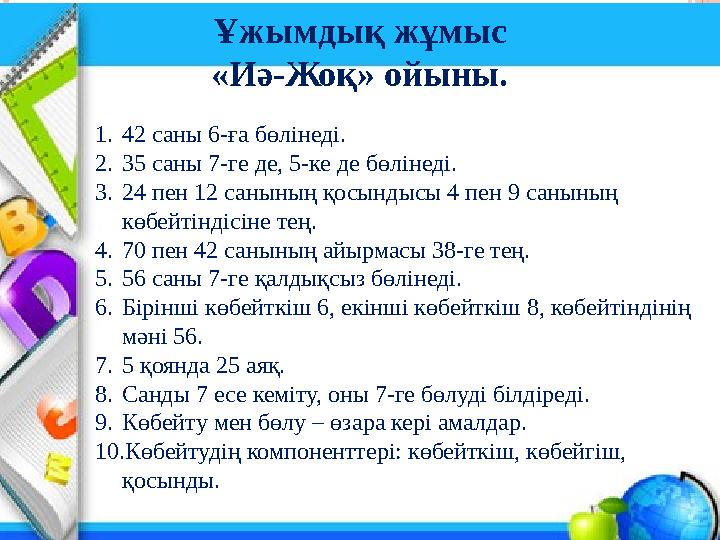 Ұжымдық жұмыс
«Иә-Жоқ» ойыны.

1. 42 саны 6-ға бөлінеді.
2. 35 саны 7-ге де, 5-ке де бөлінеді.
3. 24 пен 12 санының қосындысы 4 пен 9 санының көбейтіндісіне тең.
4. 70 пен 42 санының айырмасы 38-ге тең.
5. 56 саны 7-ге қалдықсыз бөлінеді.
6. Бірінші көбейткіш 6, екінші көбейткіш 8, көбейтіндінің мәні 56.
7. 5 қоянда 25 аяқ.
8. Санды 7 есе кеміту, оны 7-ге бөлуді білдіреді.
9. Көбейту мен бөлу – өзара кері амалдар.
10. Көбейтудің компоненттері: көбейткіш, көбейгіш, қосынды.